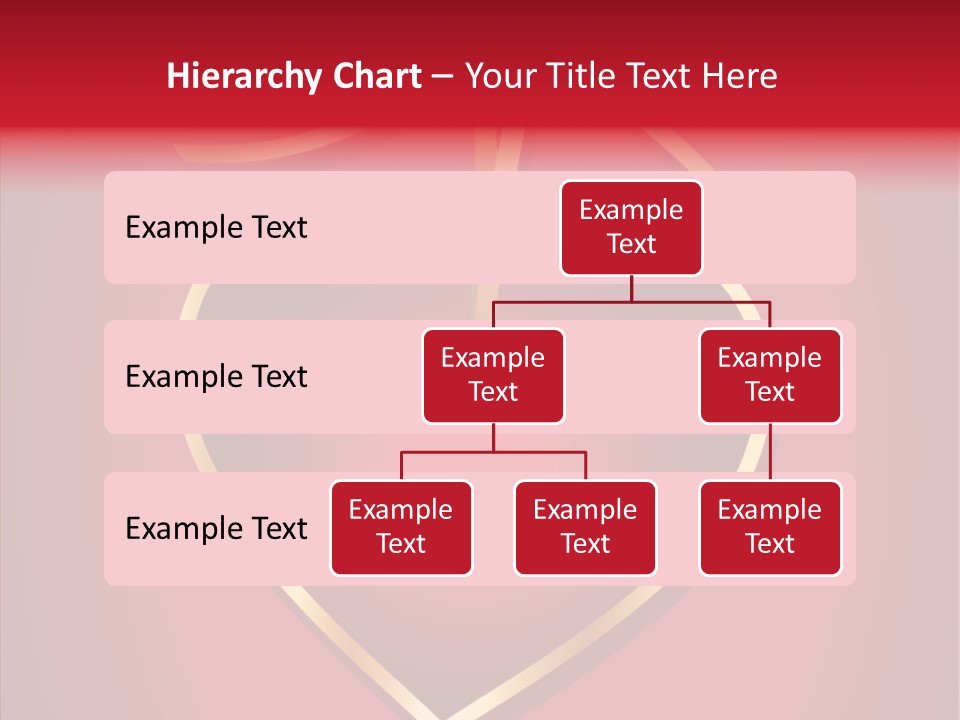 Hierarchy Chart – Your Title Text Here

Example Text

Example Text

Example Text

Example Text

Example Text

Example Text

Example Text

Example Text

Example Text